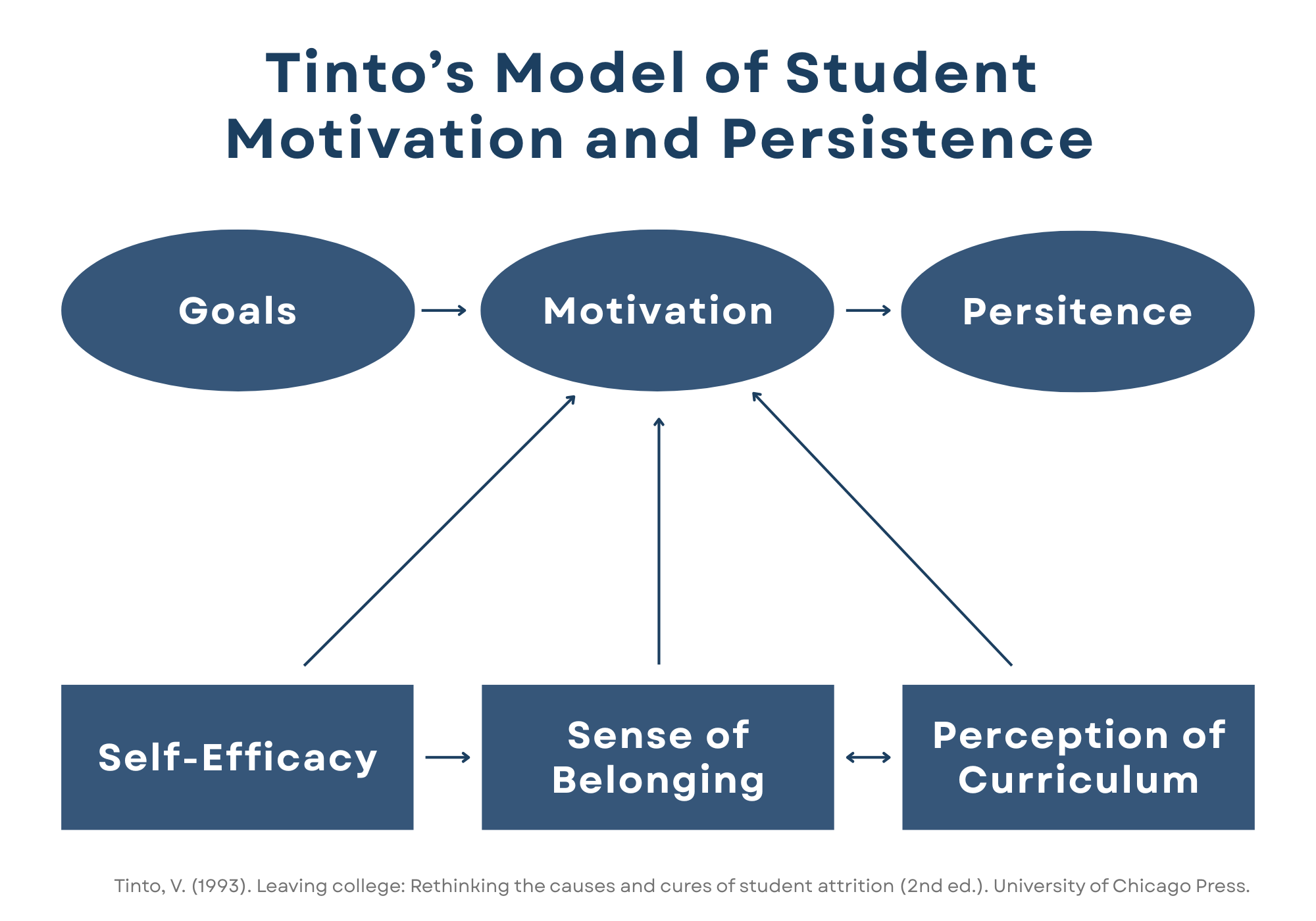 Tinto's Model of Student Motivation and Persistence

Goals

Motivation

Persitence

Self-Efficacy

Sense of Belonging

Perception of Curriculum

Tinto, V. (1993). Leaving college: Rethinking the causes and cures of student attrition (2nd ed.). University of Chicago Press.